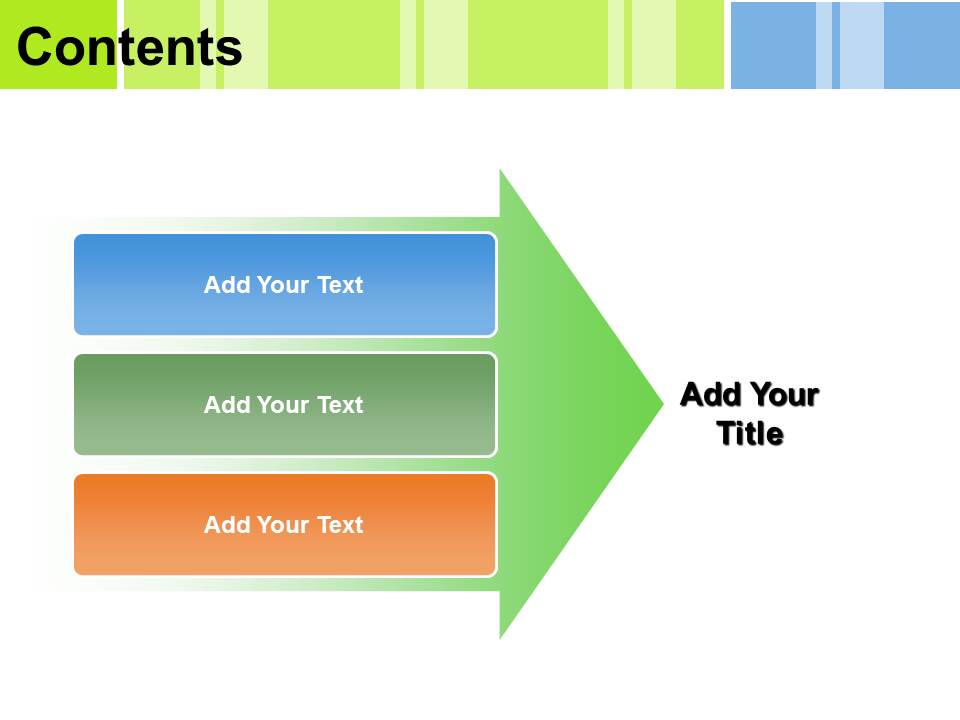 Contents

Add Your Text

Add Your Text

Add Your Text

Add Your Title